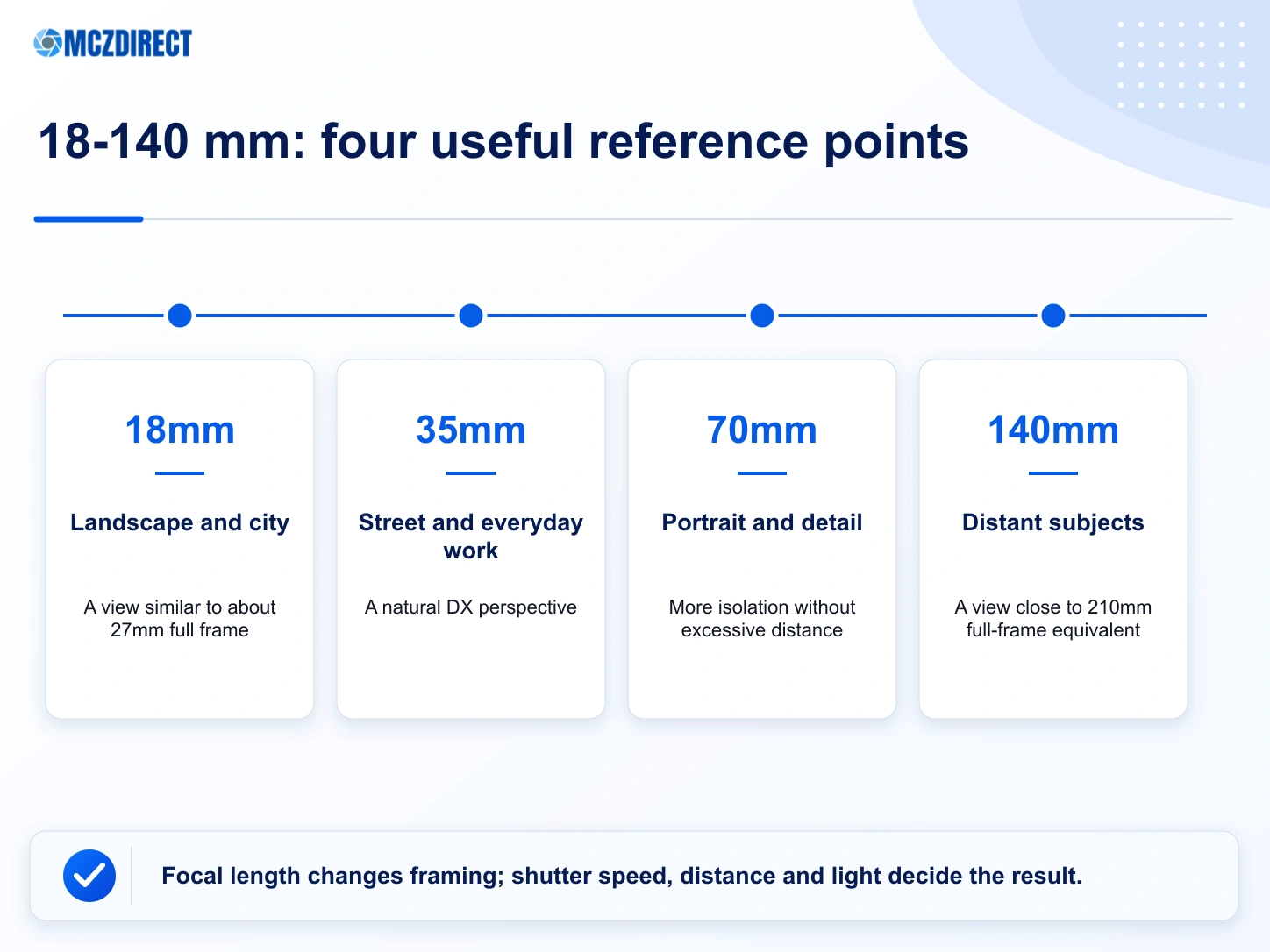 MCZDIRECT

18-140 mm: four useful reference points

18mm

Landscape and city

A view similar to about 27mm full frame

35mm

Street and everyday work

A natural DX perspective

70mm

Portrait and detail

More isolation without excessive distance

140mm

Distant subjects

A view close to 210mm full-frame equivalent

Focal length changes framing; shutter speed, distance and light decide the result.